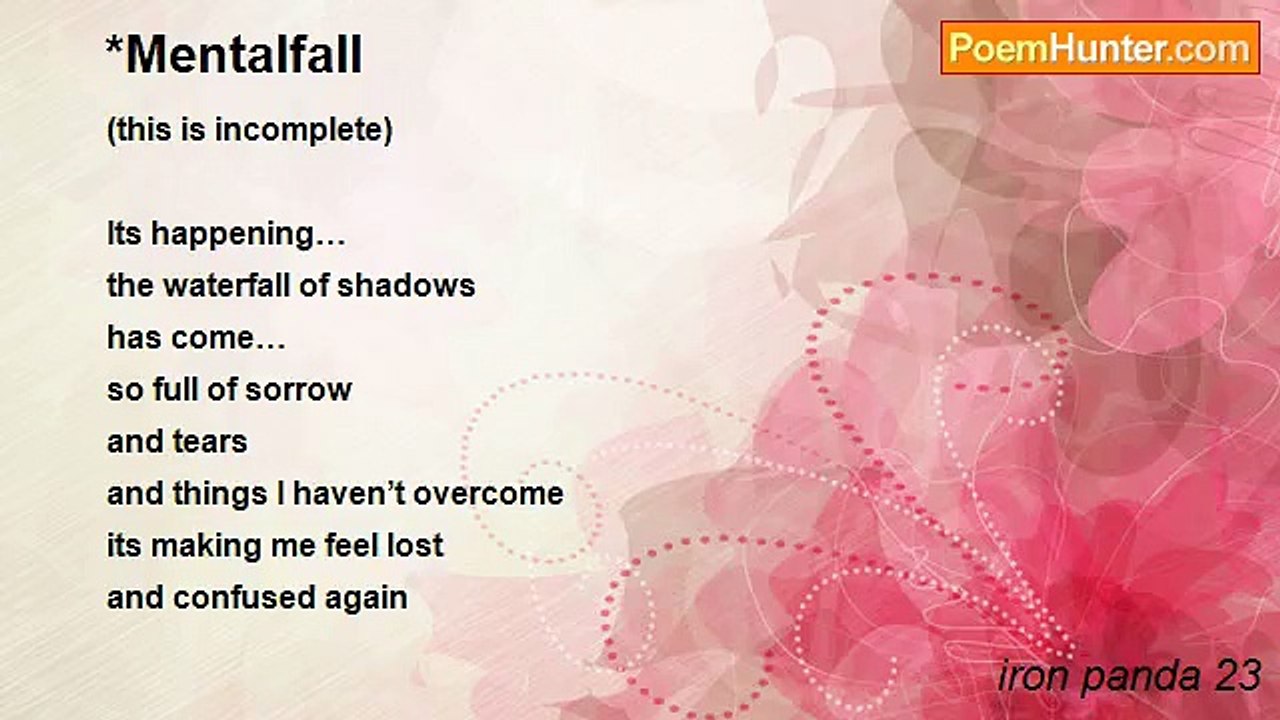 *Mentalfall

PoemHunter.com

(this is incomplete)

Its happening…
the waterfall of shadows
has come…
so full of sorrow
and tears
and things I haven’t overcome
its making me feel lost
and confused again

iron panda 23